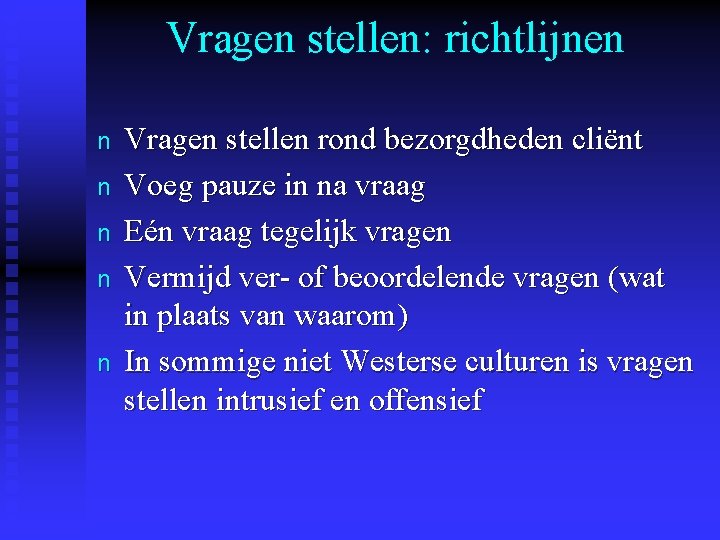 Vragen stellen: richtlijnen

n Vragen stellen rond bezorgdheden cliënt
n Voeg pauze in na vraag
n Eén vraag tegelijk vragen
n Vermijd ver- of beoordelende vragen (wat in plaats van waarom)
n In sommige niet Westerse culturen is vragen stellen intrusief en offensief